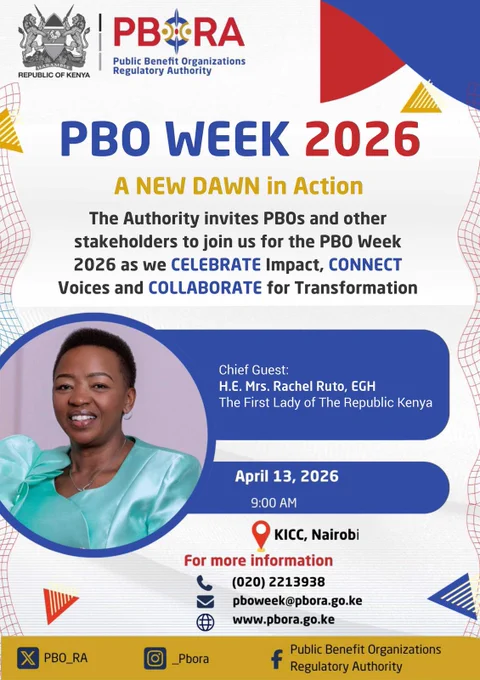 REPUBLIC OF KENYA

PBORA
Public Benefit Organizations Regulatory Authority

PBO WEEK 2026

A NEW DAWN in Action

The Authority invites PBOs and other stakeholders to join us for the PBO Week 2026 as we CELEBRATE Impact, CONNECT Voices and COLLABORATE for Transformation

Chief Guest:
H.E. Mrs. Rachel Ruto, EGH
The First Lady of The Republic Kenya

April 13, 2026
9:00 AM

KICC, Nairobi

For more information
(020) 2213938
pboweek@pbora.go.ke
www.pbora.go.ke

PBO_RA
_Pbora
Public Benefit Organizations Regulatory Authority